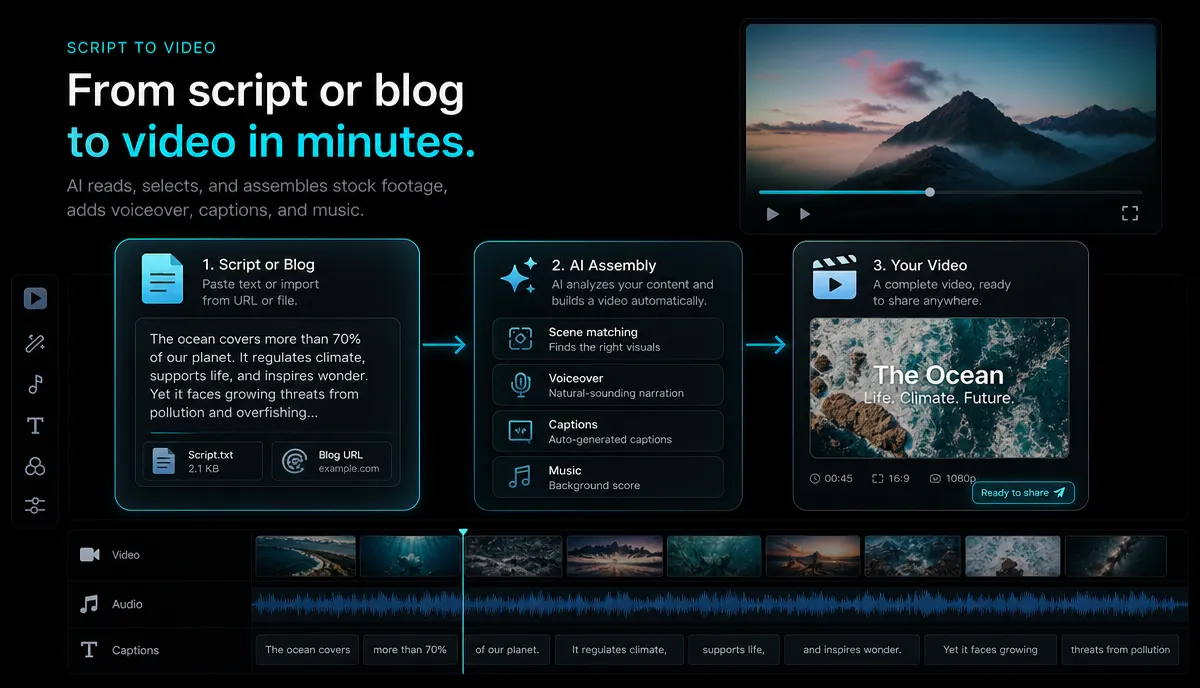 SCRIPT TO VIDEO

From script or blog
to video in minutes.

AI reads, selects, and assembles stock footage, adds voiceover, captions, and music.

1. Script or Blog
Paste text or import from URL or file.

The ocean covers more than 70% of our planet. It regulates climate, supports life, and inspires wonder. Yet it faces growing threats from pollution and overfishing...

Script.txt
2.1 KB

Blog URL
example.com

2. AI Assembly
AI analyzes your content and builds a video automatically.

Scene matching
Finds the right visuals

Voiceover
Natural-sounding narration

Captions
Auto-generated captions

Music
Background score

3. Your Video
A complete video, ready to share anywhere.

The Ocean
Life. Climate. Future.

00:45
16:9
1080p
Ready to share

Video
Audio
Captions

The ocean covers
more than 70%
of our planet.
It regulates climate,
supports life,
and inspires wonder.
Yet it faces growing
threats from pollution